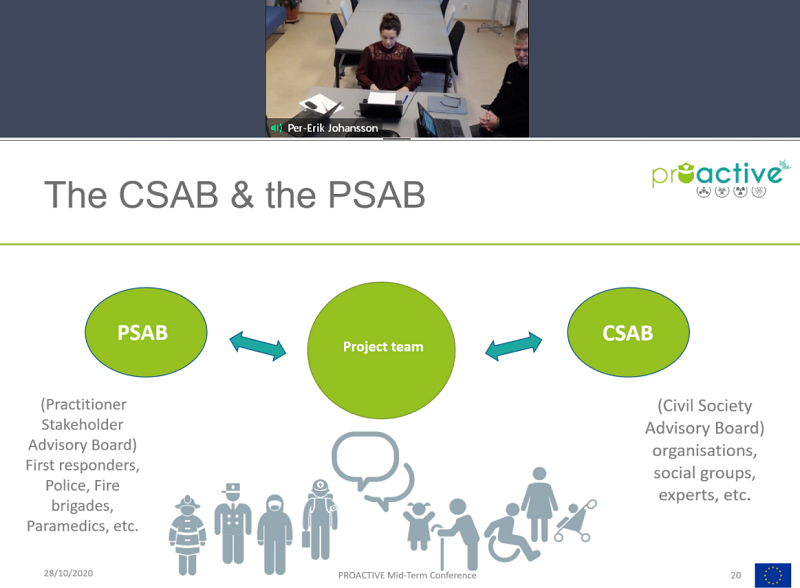 Per-Erik Johansson

The CSAB & the PSAB

proactive

PSAB

Project team

CSAB

(Practitioner Stakeholder Advisory Board) First responders, Police, Fire brigades, Paramedics, etc.

(Civil Society Advisory Board) organisations, social groups, experts, etc.

28/10/2020

PROACTIVE Mid-Term Conference

20